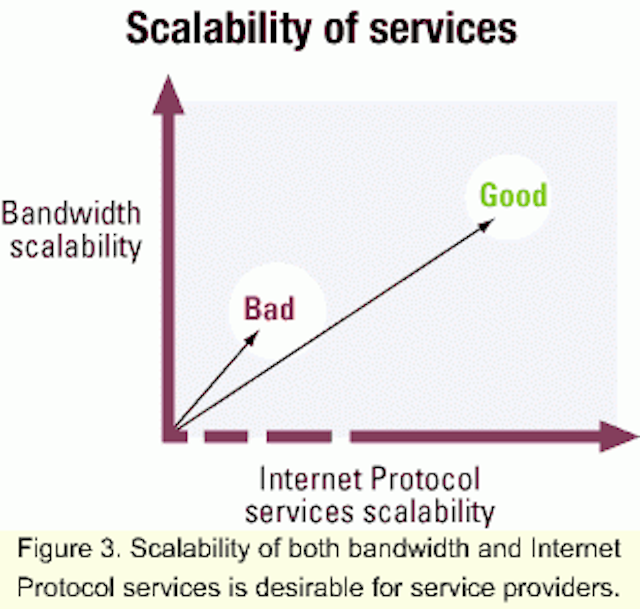 Scalability of services

Bandwidth scalability

Good

Bad

Internet Protocol services scalability

Figure 3. Scalability of both bandwidth and Internet Protocol services is desirable for service providers.